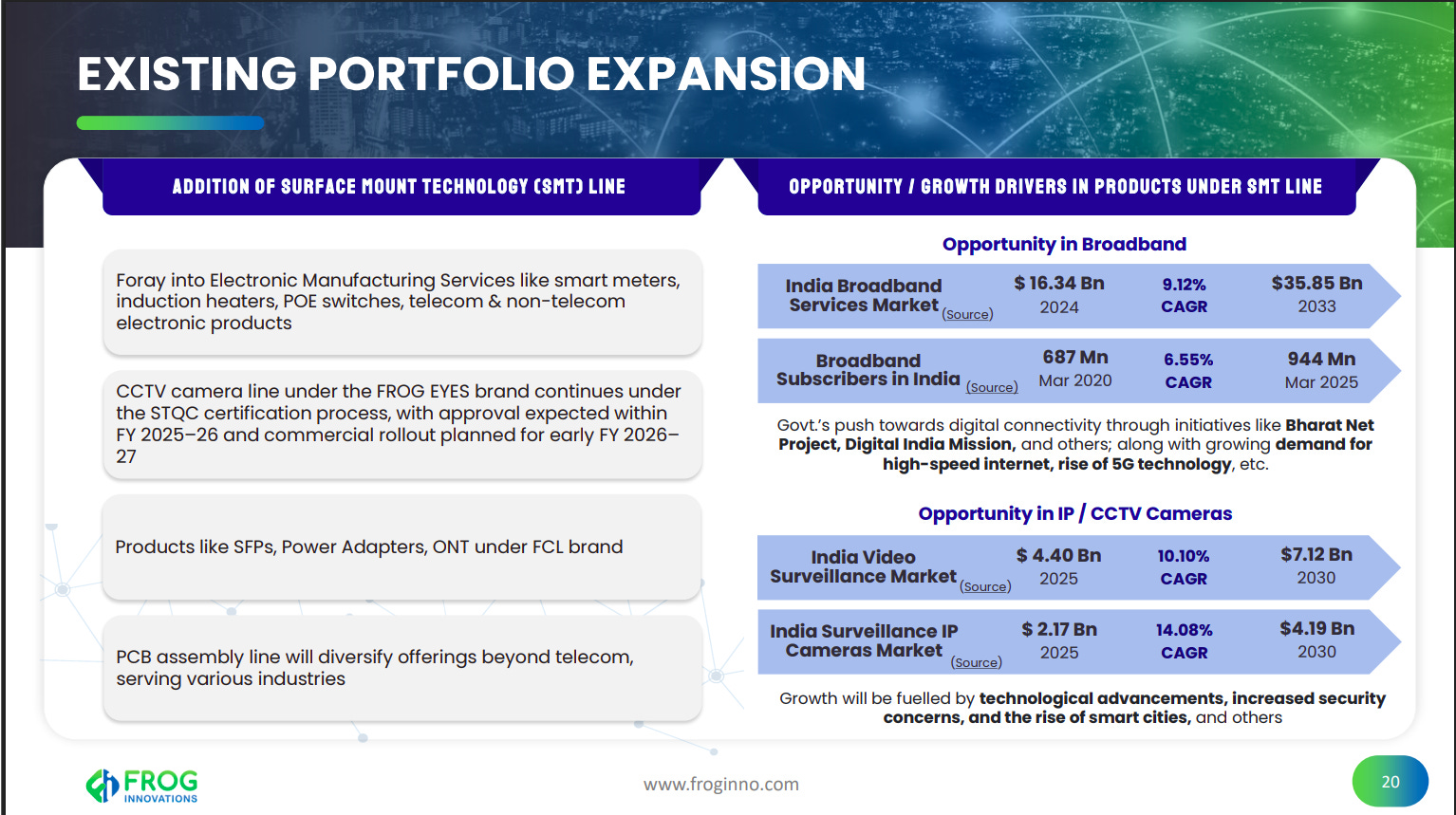 EXISTING PORTFOLIO EXPANSION

ADDITION OF SURFACE MOUNT TECHNOLOGY (SMT) LINE

Foray into Electronic Manufacturing Services like smart meters, induction heaters, POE switches, telecom & non-telecom electronic products

CCTV camera line under the FROG EYES brand continues under the STQC certification process, with approval expected within FY 2025–26 and commercial rollout planned for early FY 2026–27

Products like SFPs, Power Adapters, ONT under FCL brand

PCB assembly line will diversify offerings beyond telecom, serving various industries

OPPORTUNITY / GROWTH DRIVERS IN PRODUCTS UNDER SMT LINE

Opportunity in Broadband

India Broadband Services Market (Source) $ 16.34 Bn 2024 9.12% CAGR $35.85 Bn 2033

Broadband Subscribers in India (Source) 687 Mn Mar 2020 6.55% CAGR 944 Mn Mar 2025

Govt.'s push towards digital connectivity through initiatives like Bharat Net Project, Digital India Mission, and others; along with growing demand for high-speed internet, rise of 5G technology, etc.

Opportunity in IP / CCTV Cameras

India Video Surveillance Market (Source) $ 4.40 Bn 2025 10.10% CAGR $7.12 Bn 2030

India Surveillance IP Cameras Market (Source) $ 2.17 Bn 2025 14.08% CAGR $4.19 Bn 2030

Growth will be fuelled by technological advancements, increased security concerns, and the rise of smart cities, and others

FROG INNOVATIONS

www.froginno.com

20